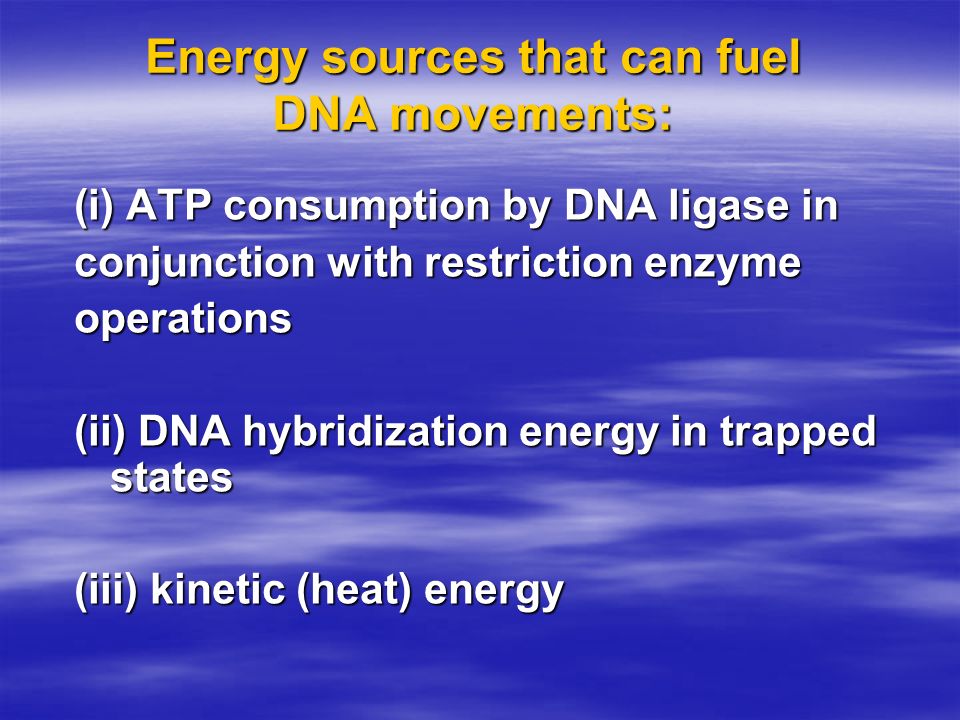 Energy sources that can fuel DNA movements:

(i) ATP consumption by DNA ligase in conjunction with restriction enzyme operations

(ii) DNA hybridization energy in trapped states

(iii) kinetic (heat) energy